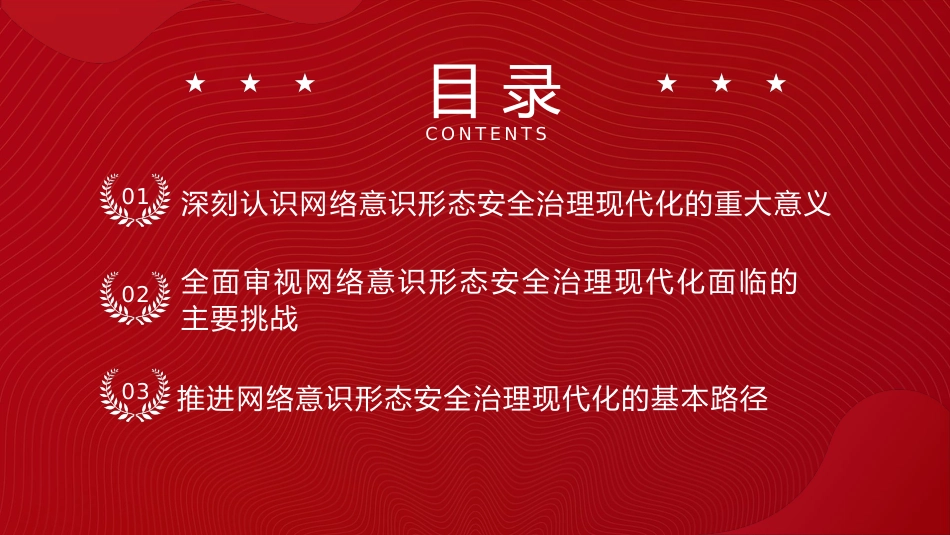 ★ ★ ★ 目录 ★ ★ ★
CONTENTS

01 深刻认识网络意识形态安全治理现代化的重大意义

02 全面审视网络意识形态安全治理现代化面临的主要挑战

03 推进网络意识形态安全治理现代化的基本路径